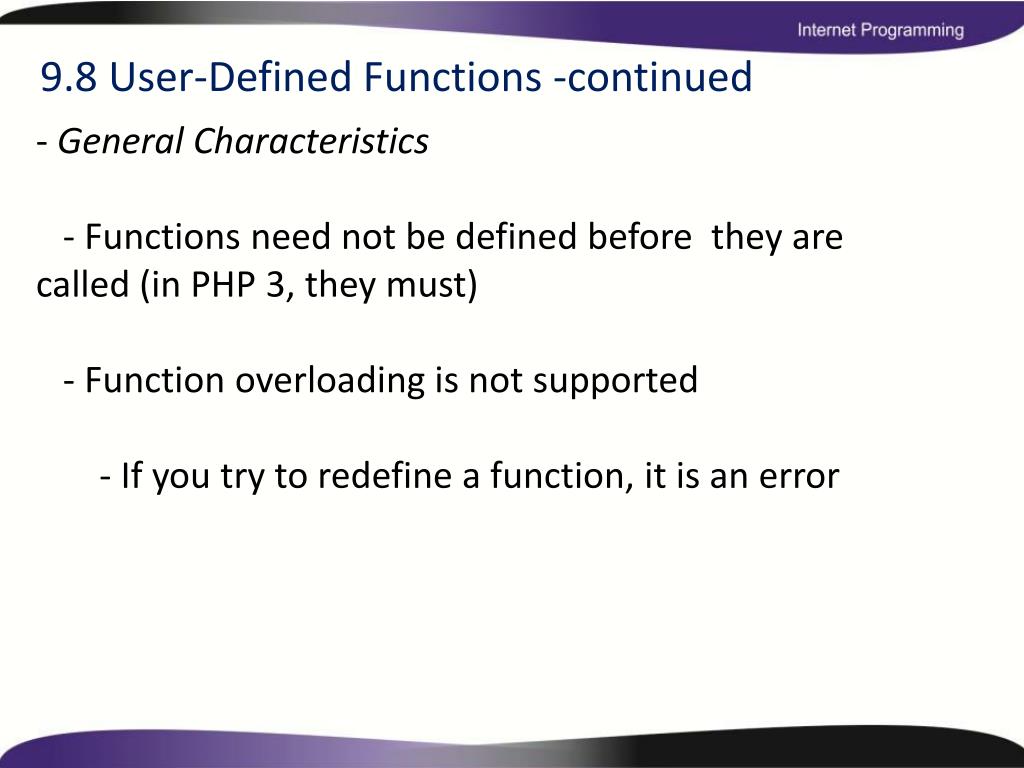 Internet Programming

9.8 User-Defined Functions -continued

- General Characteristics

- Functions need not be defined before they are called (in PHP 3, they must)

- Function overloading is not supported

- If you try to redefine a function, it is an error